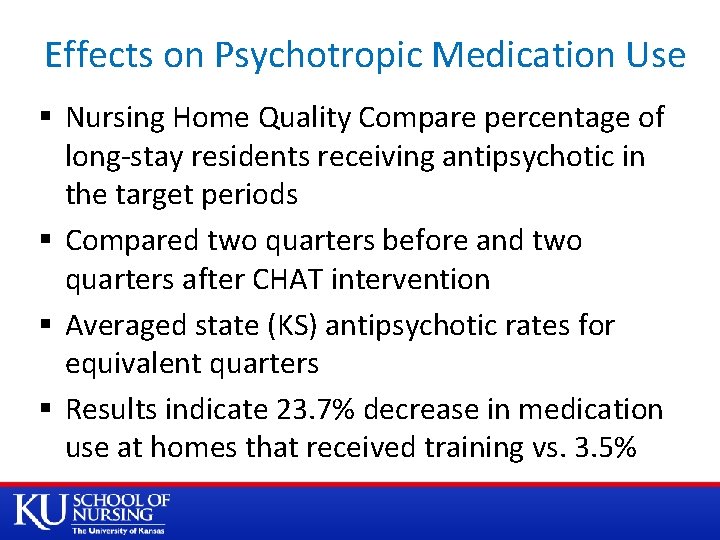 Effects on Psychotropic Medication Use

▪ Nursing Home Quality Compare percentage of long-stay residents receiving antipsychotic in the target periods

▪ Compared two quarters before and two quarters after CHAT intervention

▪ Averaged state (KS) antipsychotic rates for equivalent quarters

▪ Results indicate 23.7% decrease in medication use at homes that received training vs. 3.5%

KU SCHOOL OF NURSING
The University of Kansas